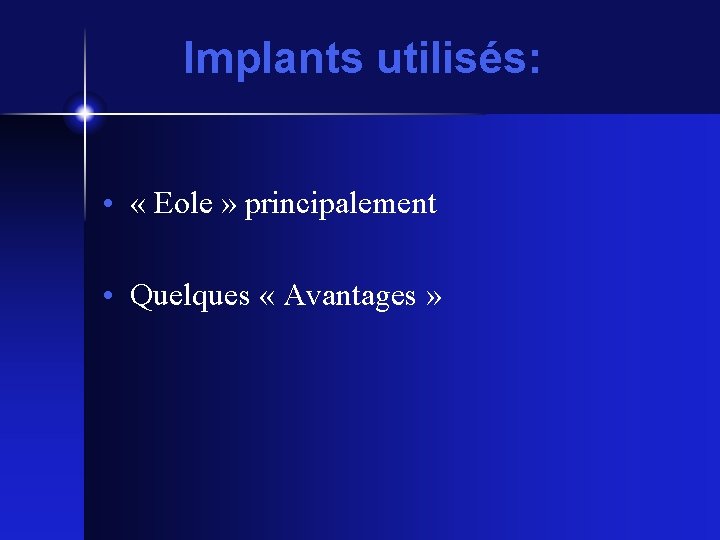 Implants utilisés:

• « Eole » principalement

• Quelques « Avantages »